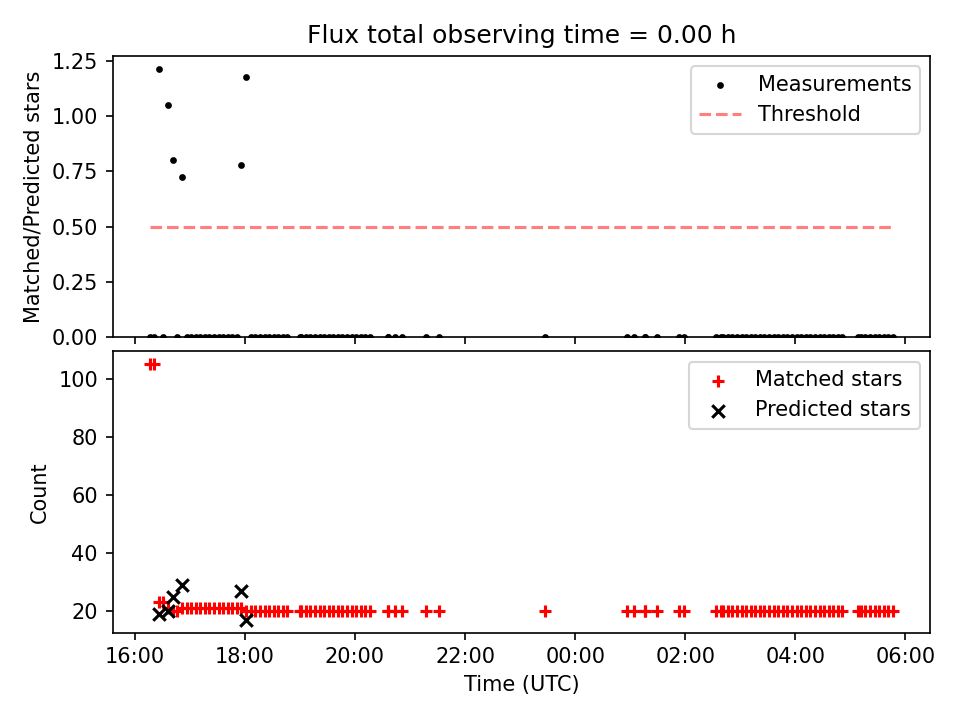 Flux total observing time = 0.00 h

Matched/Predicted stars

1.25
1.00
0.75
0.50
0.25
0.00

Measurements
Threshold

Count

100
80
60
40
20

Matched stars
Predicted stars

16:00
18:00
20:00
22:00
00:00
02:00
04:00
06:00

Time (UTC)